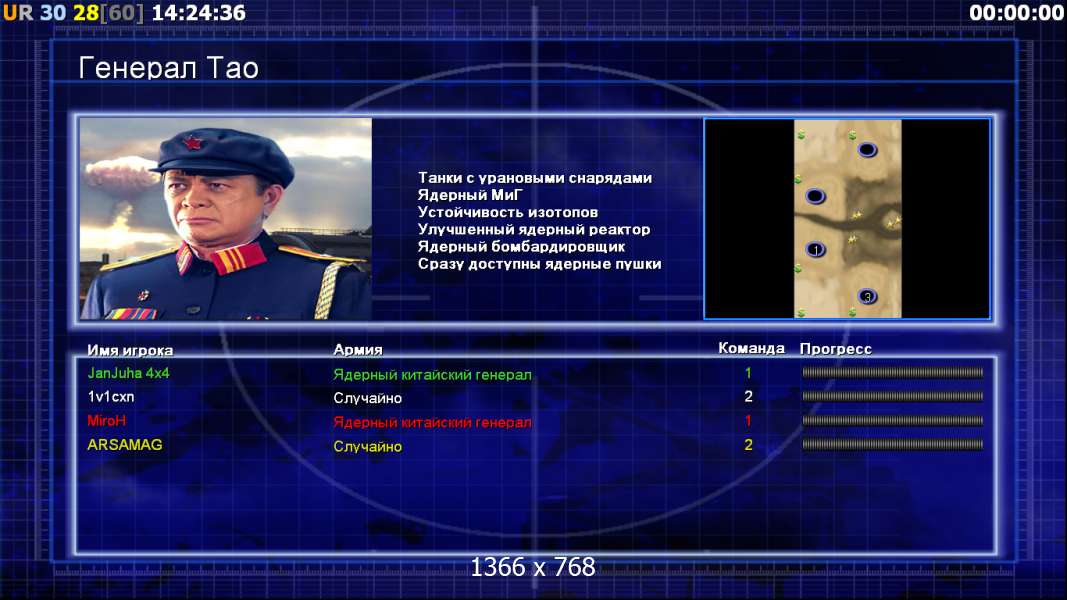 UR 30 28[60] 14:24:36

00:00:00

Генерал Тао

Танки с урановыми снарядами
Ядерный МиГ
Устойчивость изотопов
Улучшенный ядерный реактор
Ядерный бомбардировщик
Сразу доступны ядерные пушки

1
3

| Имя игрока | Армия | Команда | Прогресс |
|---|---|---|---|
| JanJuha 4x4 | Ядерный китайский генерал | 1 | |
| 1v1cxn | Случайно | 2 | |
| MiroH | Ядерный китайский генерал | 1 | |
| ARSAMAG | Случайно | 2 | |

1366 x 768